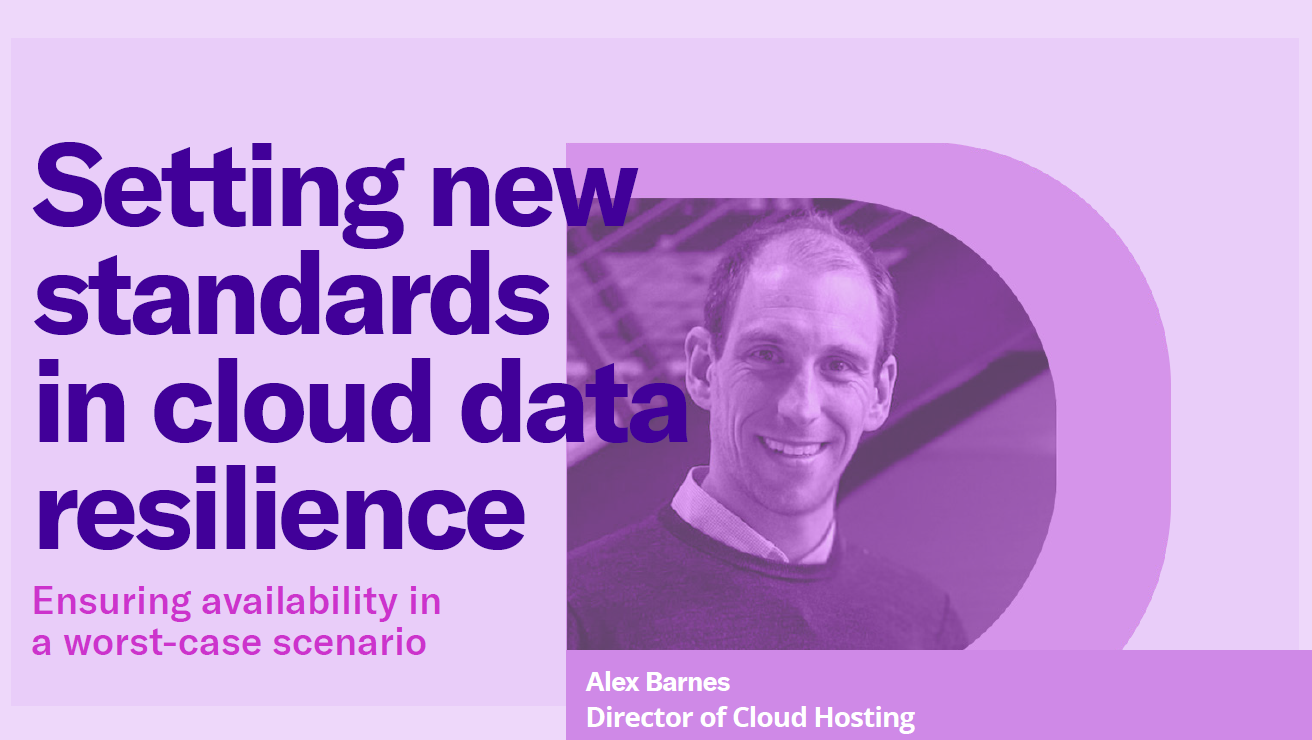 Setting new standards in cloud data resilience

Ensuring availability in a worst-case scenario

Alex Barnes
Director of Cloud Hosting